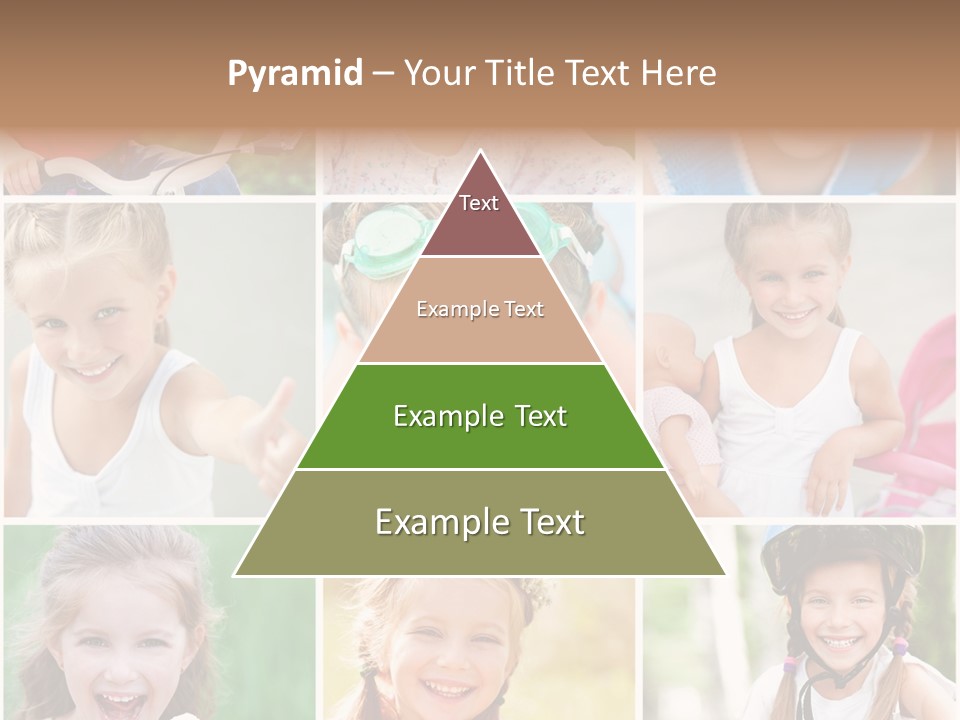 Pyramid – Your Title Text Here

Text

Example Text

Example Text

Example Text